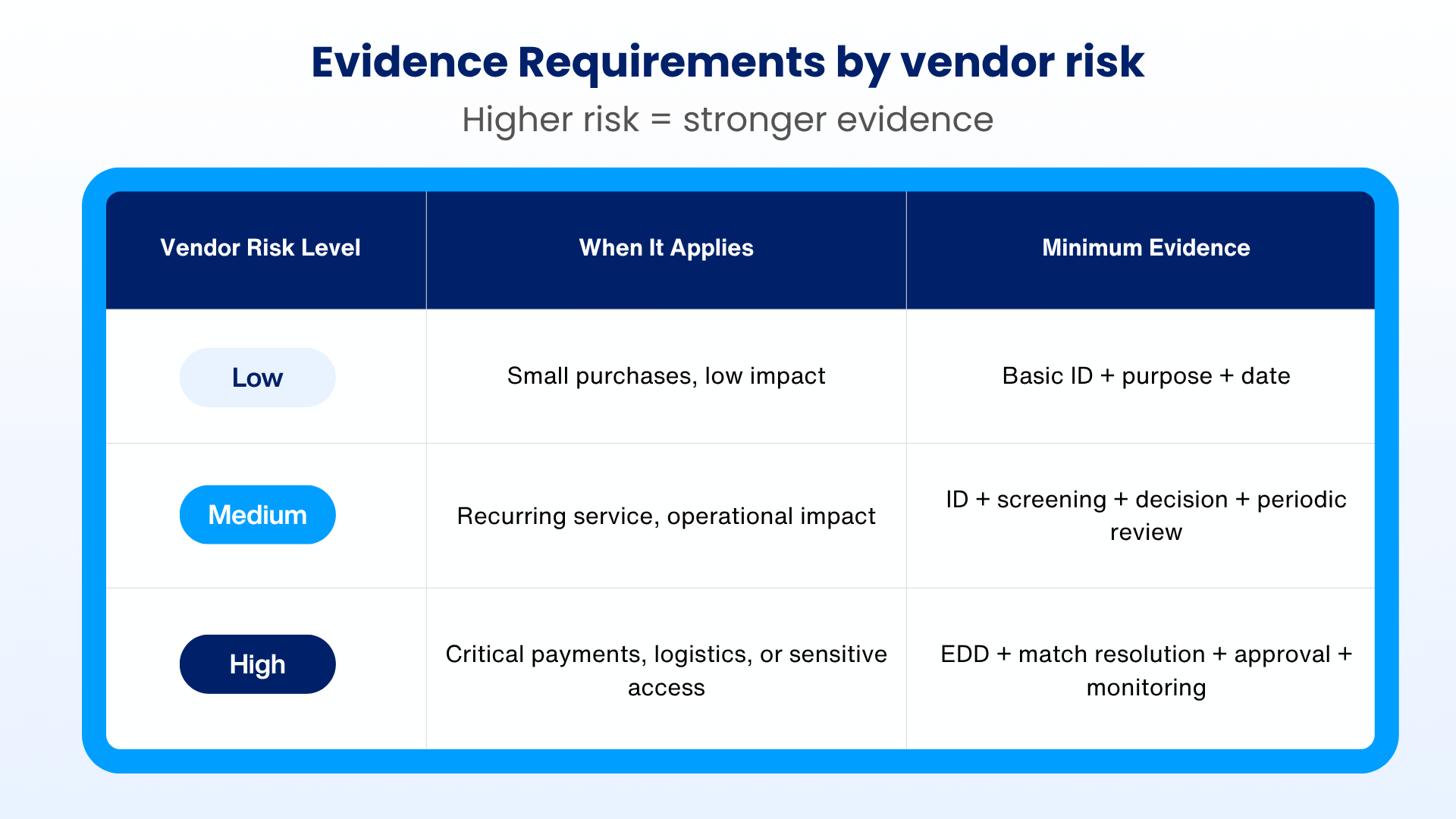 Evidence Requirements by vendor risk

Higher risk = stronger evidence

| Vendor Risk Level | When It Applies | Minimum Evidence |
|---|---|---|
| Low | Small purchases, low impact | Basic ID + purpose + date |
| Medium | Recurring service, operational impact | ID + screening + decision + periodic review |
| High | Critical payments, logistics, or sensitive access | EDD + match resolution + approval + monitoring |